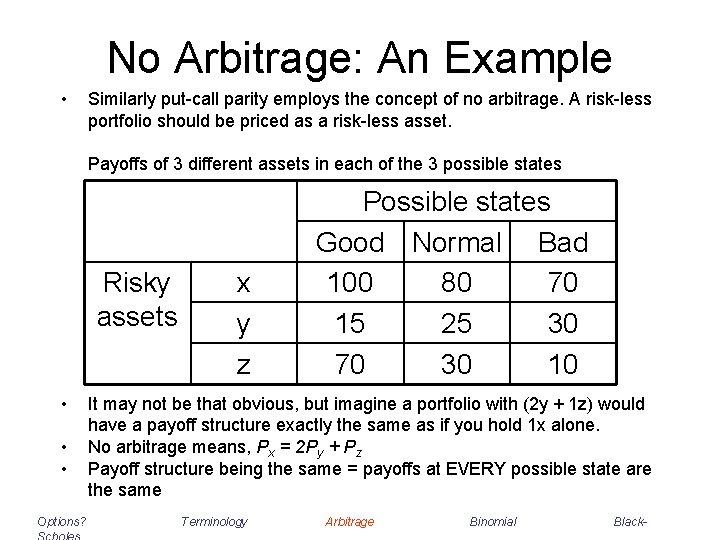 No Arbitrage: An Example

• Similarly put-call parity employs the concept of no arbitrage. A risk-less portfolio should be priced as a risk-less asset.

Payoffs of 3 different assets in each of the 3 possible states

| | | Possible states | | |
|---|---|---|---|---|
| | | Good | Normal | Bad |
| Risky assets | x | 100 | 80 | 70 |
| | y | 15 | 25 | 30 |
| | z | 70 | 30 | 10 |

• It may not be that obvious, but imagine a portfolio with (2y + 1z) would have a payoff structure exactly the same as if you hold 1x alone.
• No arbitrage means, $P_x = 2P_y + P_z$
• Payoff structure being the same = payoffs at EVERY possible state are the same

Options? Terminology Arbitrage Binomial Black-Scholes